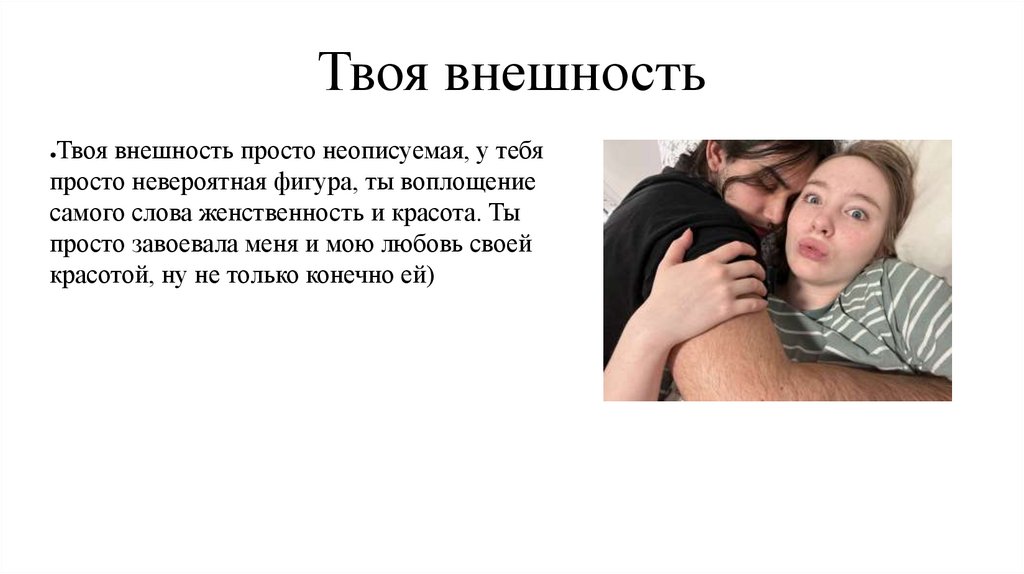 Твоя внешность

•Твоя внешность просто неописуемая, у тебя просто невероятная фигура, ты воплощение самого слова женственность и красота. Ты просто завоевала меня и мою любовь своей красотой, ну не только конечно ей)